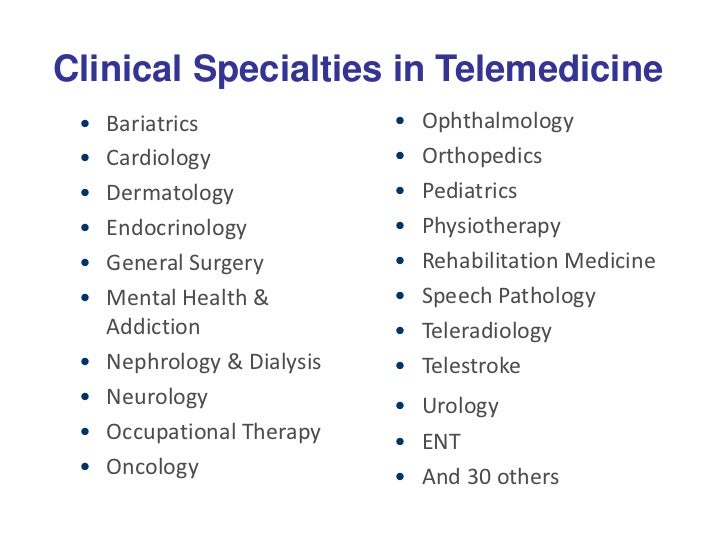 Clinical Specialties in Telemedicine

• Bariatrics
• Cardiology
• Dermatology
• Endocrinology
• General Surgery
• Mental Health & Addiction
• Nephrology & Dialysis
• Neurology
• Occupational Therapy
• Oncology

• Ophthalmology
• Orthopedics
• Pediatrics
• Physiotherapy
• Rehabilitation Medicine
• Speech Pathology
• Teleradiology
• Telestroke
• Urology
• ENT
• And 30 others